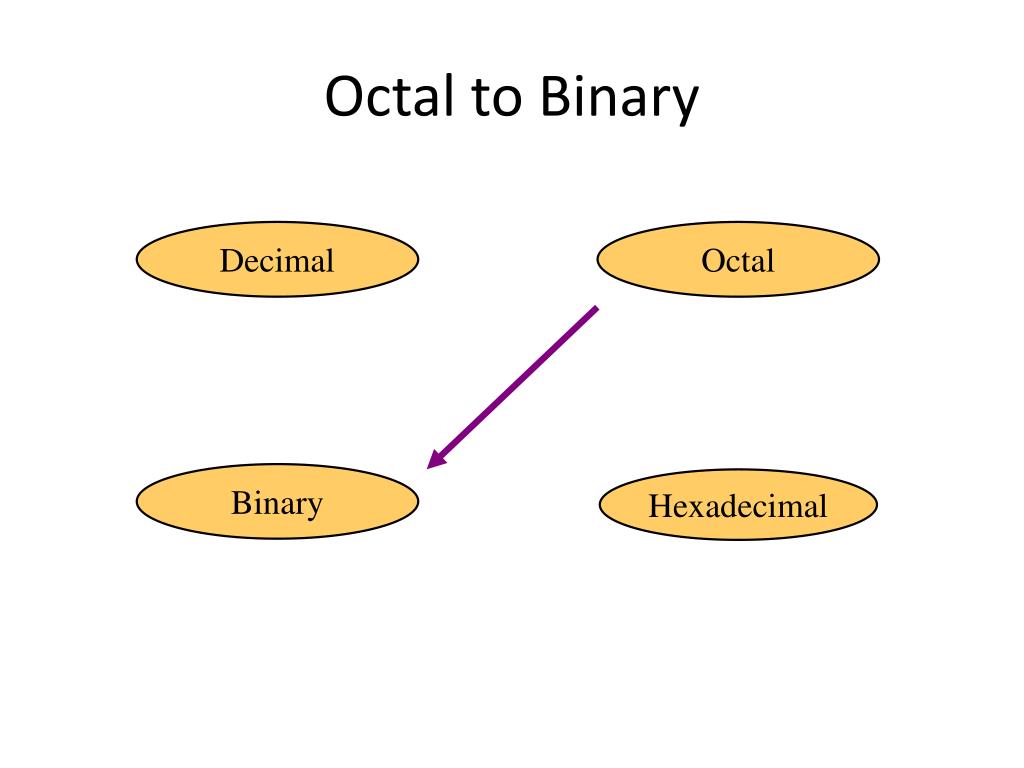 Octal to Binary

Decimal

Octal

Binary

Hexadecimal